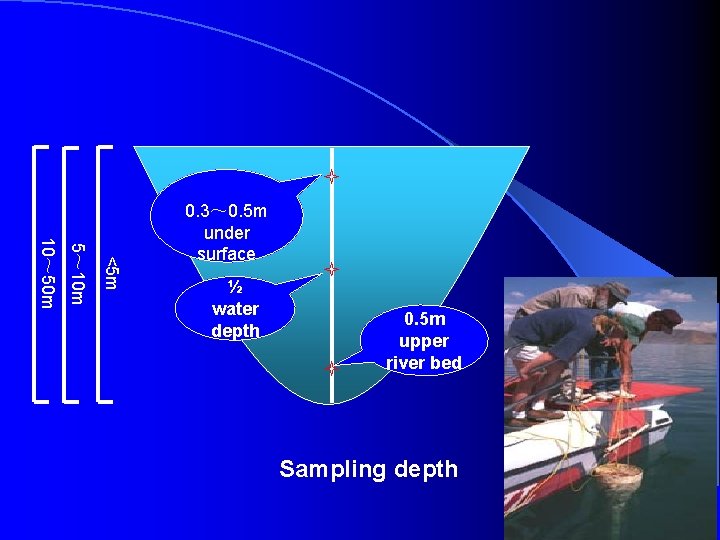 10～50m

5～10m

<5m

0.3～0.5m under surface

½ water depth

0.5m upper river bed

Sampling depth